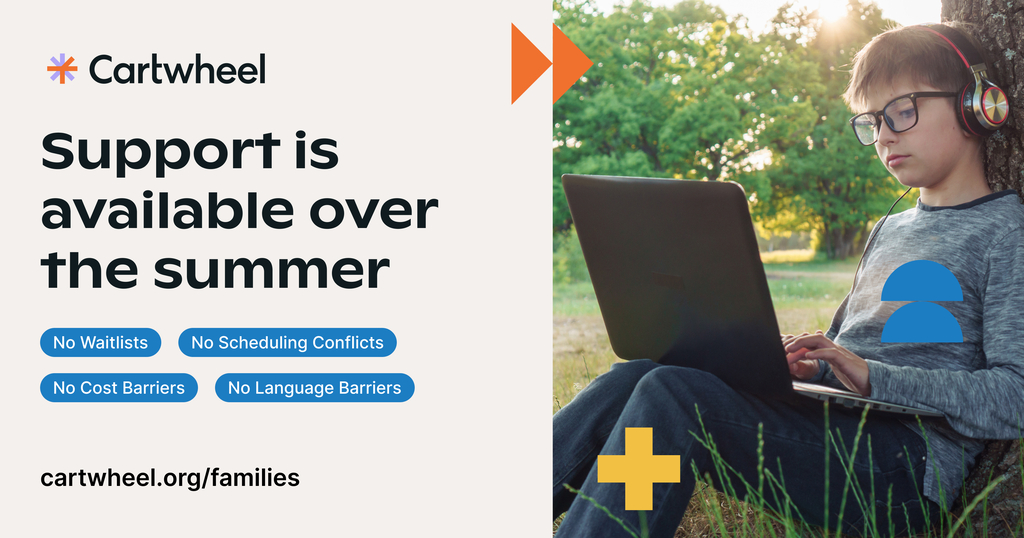 Cartwheel

Support is available over the summer

No Waitlists

No Scheduling Conflicts

No Cost Barriers

No Language Barriers

cartwheel.org/families